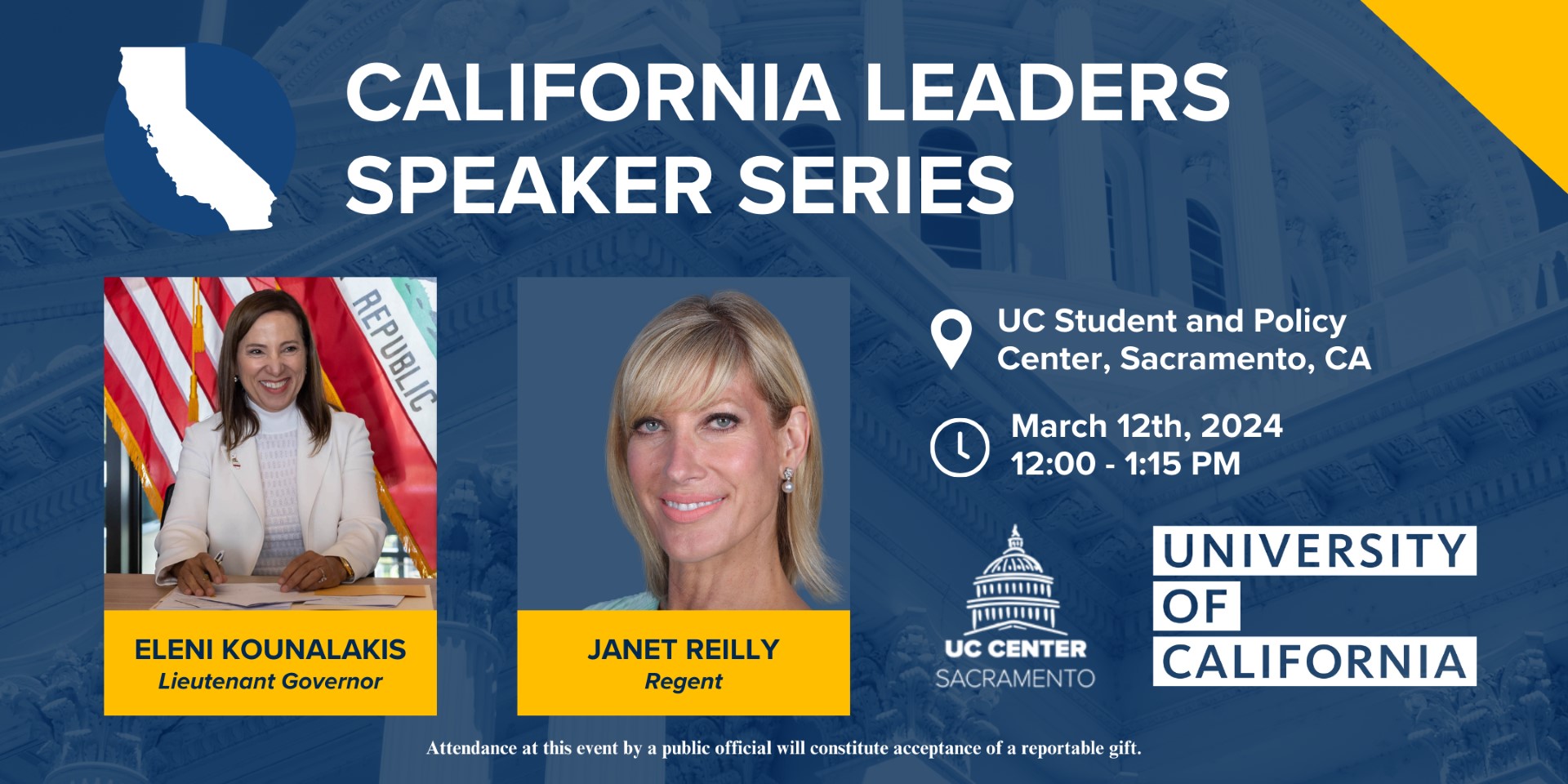 CALIFORNIA LEADERS SPEAKER SERIES

REPUBLIC

ELENI KOUNALAKIS
Lieutenant Governor

JANET REILLY
Regent

UC Student and Policy Center, Sacramento, CA

March 12th, 2024
12:00 - 1:15 PM

UC CENTER
SACRAMENTO

UNIVERSITY
OF
CALIFORNIA

Attendance at this event by a public official will constitute acceptance of a reportable gift.